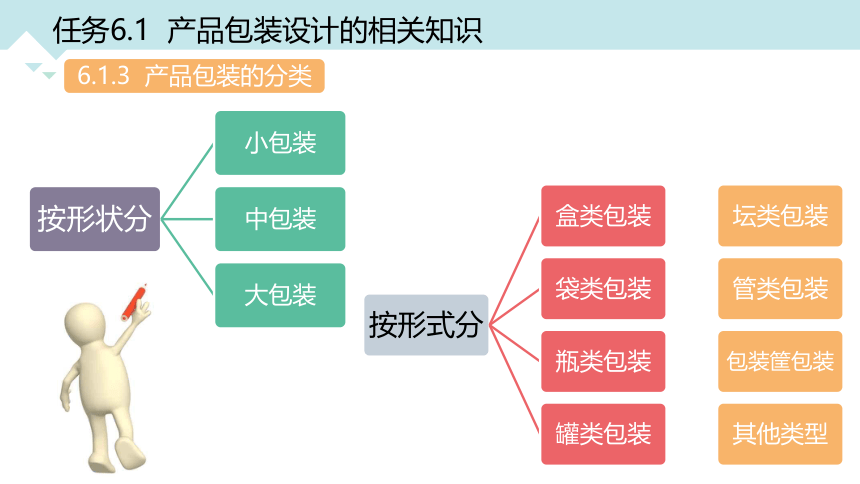 任务6.1 产品包装设计的相关知识

6.1.3 产品包装的分类

按形状分

小包装

中包装

大包装

按形式分

盒类包装

袋类包装

瓶类包装

罐类包装

坛类包装

管类包装

包装筐包装

其他类型